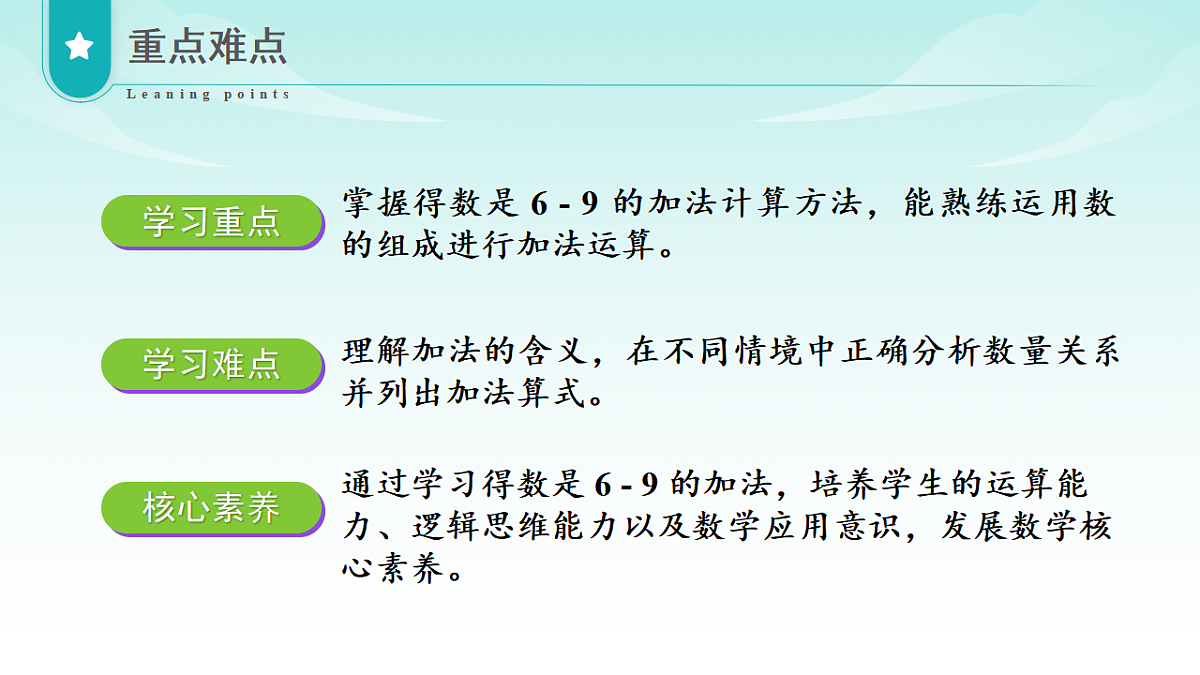 重点难点
Leaning points

学习重点
掌握得数是 6 - 9 的加法计算方法，能熟练运用数的组成进行加法运算。

学习难点
理解加法的含义，在不同情境中正确分析数量关系并列出加法算式。

核心素养
通过学习得数是 6 - 9 的加法，培养学生的运算能力、逻辑思维能力以及数学应用意识，发展数学核心素养。